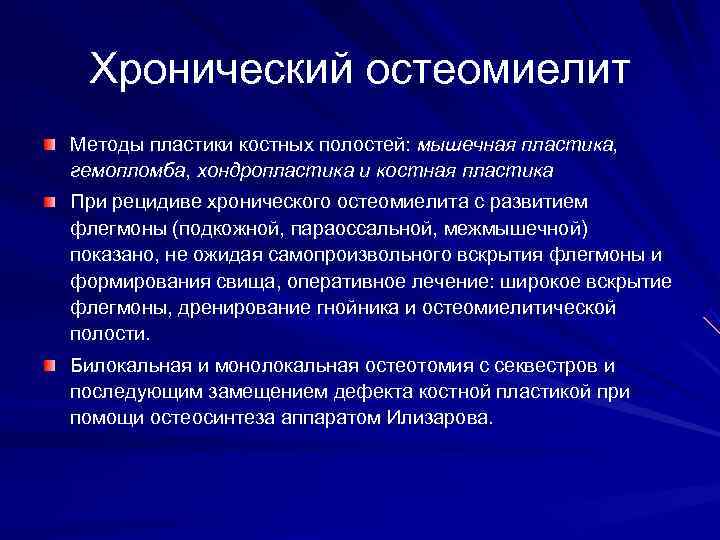 Хронический остеомиелит

Методы пластики костных полостей: мышечная пластика, гемопломба, хондропластика и костная пластика

При рецидиве хронического остеомиелита с развитием флегмоны (подкожной, параоссальной, межмышечной) показано, не ожидая самопроизвольного вскрытия флегмоны и формирования свища, оперативное лечение: широкое вскрытие флегмоны, дренирование гнойника и остеомиелитической полости.

Билокальная и монолокальная остеотомия с секвестров и последующим замещением дефекта костной пластикой при помощи остеосинтеза аппаратом Илизарова.